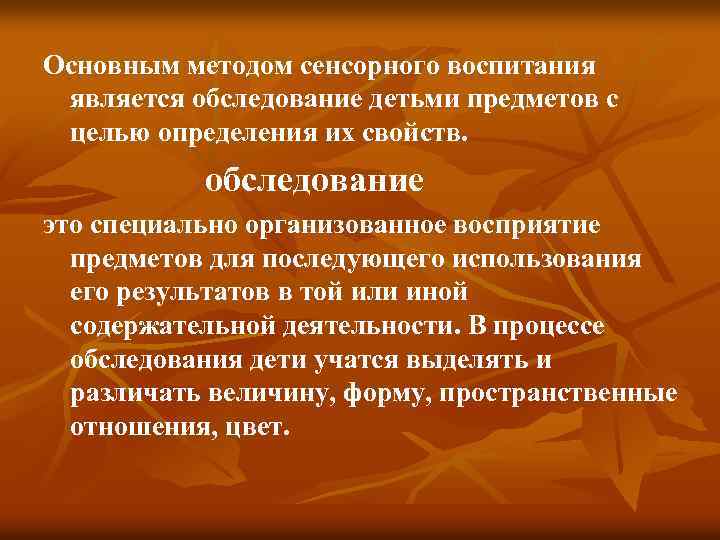 Основным методом сенсорного воспитания является обследование детьми предметов с целью определения их свойств.

обследование

это специально организованное восприятие предметов для последующего использования его результатов в той или иной содержательной деятельности. В процессе обследования дети учатся выделять и различать величину, форму, пространственные отношения, цвет.